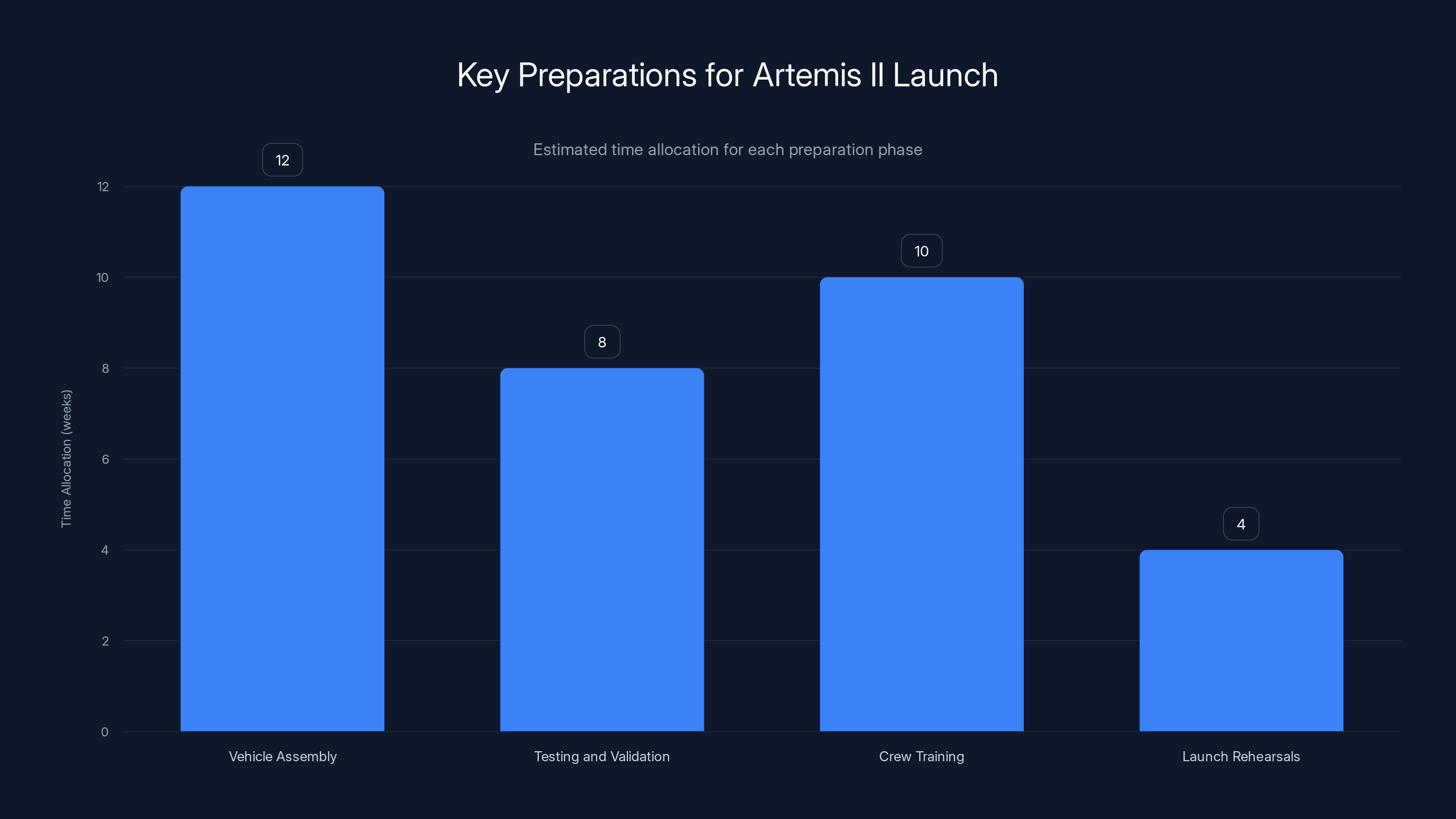 Key Preparations for Artemis II Launch

Estimated time allocation for each preparation phase

Time Allocation (weeks)

12
10
8
6
4
2
0

12
8
10
4

Vehicle Assembly
Testing and Validation
Crew Training
Launch Rehearsals